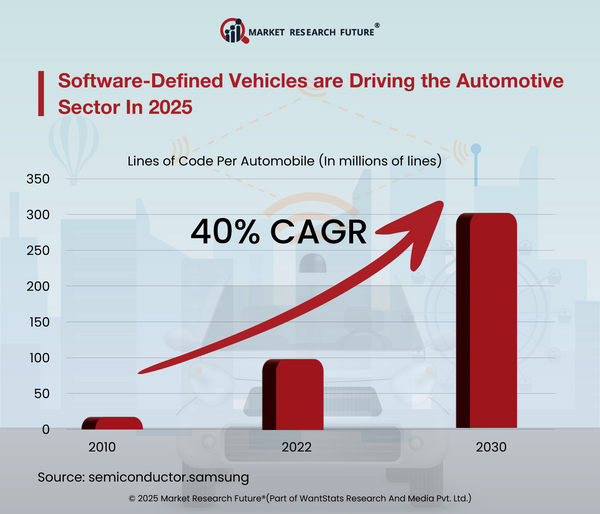 MARKET RESEARCH FUTURE®

Software-Defined Vehicles are Driving the Automotive Sector In 2025

Lines of Code Per Automobile (In millions of lines)

350
300
250
200
150
100
50
0

40% CAGR

2010
2022
2030

Source: semiconductor.samsung

© 2025 Market Research Future®(Part of WantStats Research And Media Pvt. Ltd.)